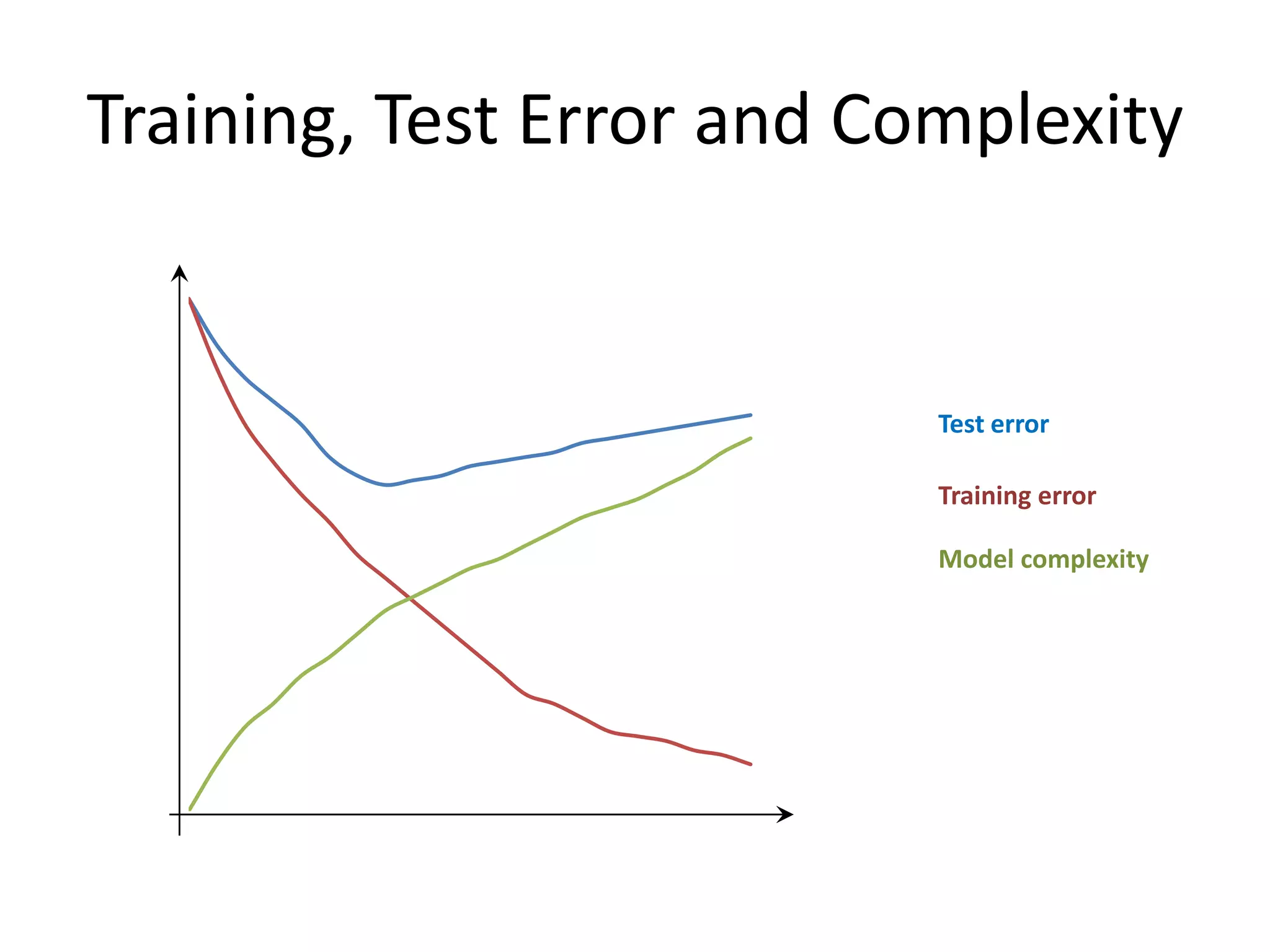 Training, Test Error and Complexity

Test error

Training error

Model complexity